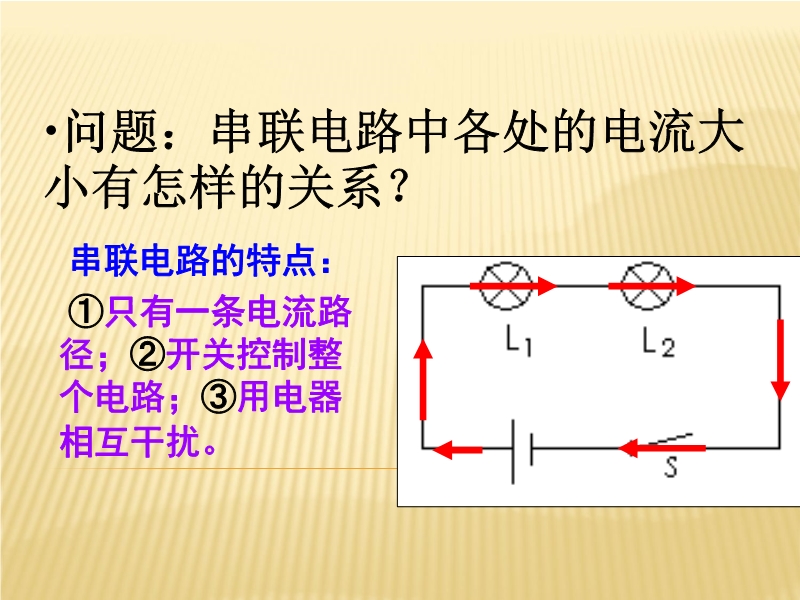 •问题：串联电路中各处的电流大小有怎样的关系？

串联电路的特点：

①只有一条电流路径；②开关控制整个电路；③用电器相互干扰。

$L_1$

$L_2$

S